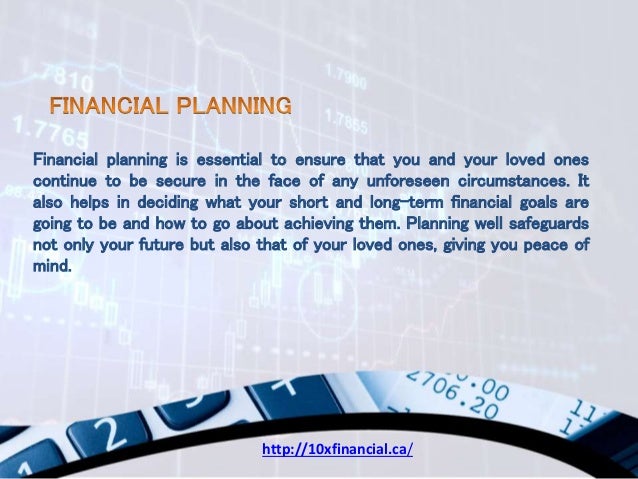 FINANCIAL PLANNING

Financial planning is essential to ensure that you and your loved ones continue to be secure in the face of any unforeseen circumstances. It also helps in deciding what your short and long-term financial goals are going to be and how to go about achieving them. Planning well safeguards not only your future but also that of your loved ones, giving you peace of mind.

http://10xfinancial.ca/